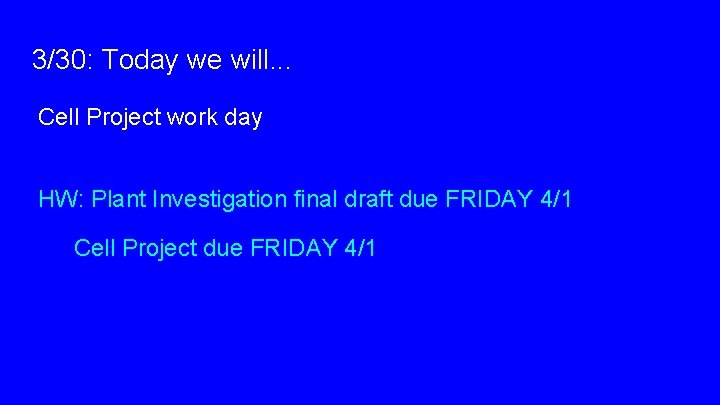 3/30: Today we will...

Cell Project work day

HW: Plant Investigation final draft due FRIDAY 4/1

Cell Project due FRIDAY 4/1